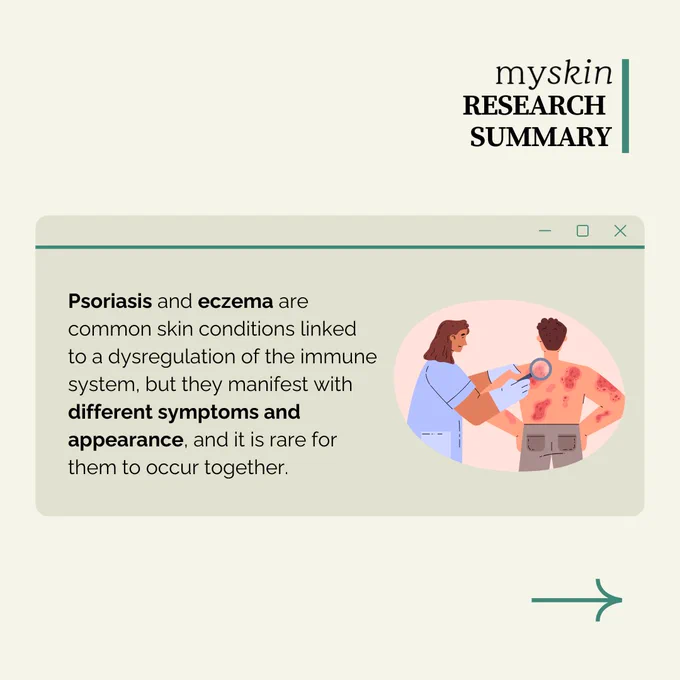 myskin
RESEARCH SUMMARY

Psoriasis and eczema are common skin conditions linked to a dysregulation of the immune system, but they manifest with different symptoms and appearance, and it is rare for them to occur together.